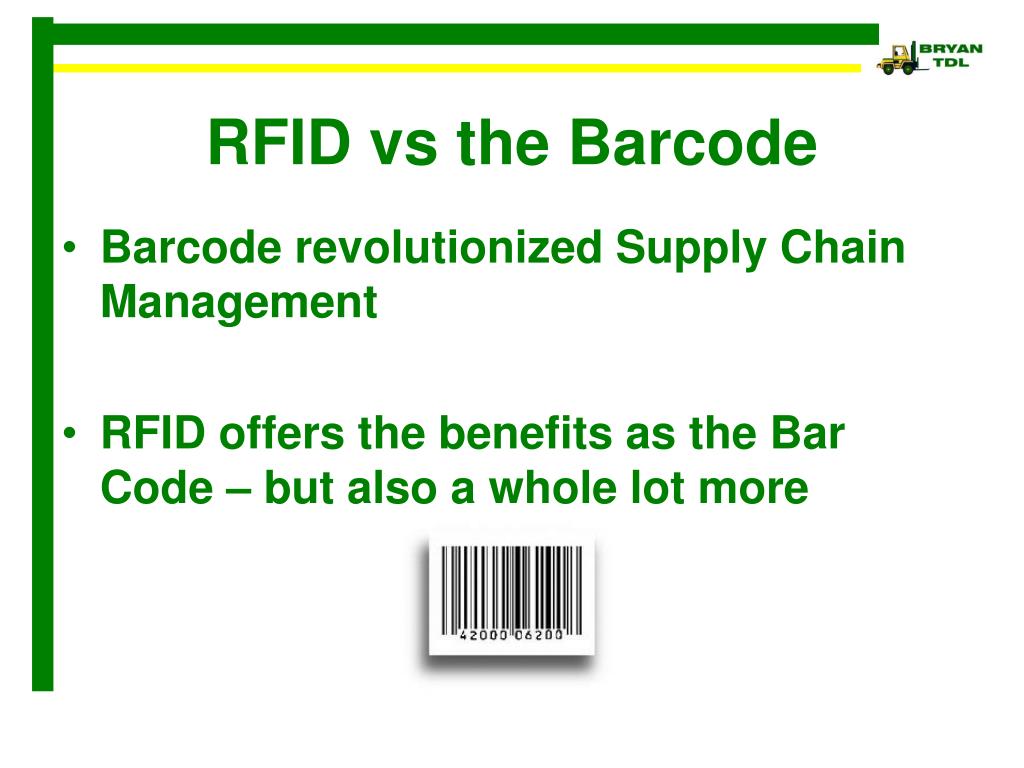 BRYAN
TDL

RFID vs the Barcode

• Barcode revolutionized Supply Chain Management

• RFID offers the benefits as the Bar Code – but also a whole lot more

42000 06200